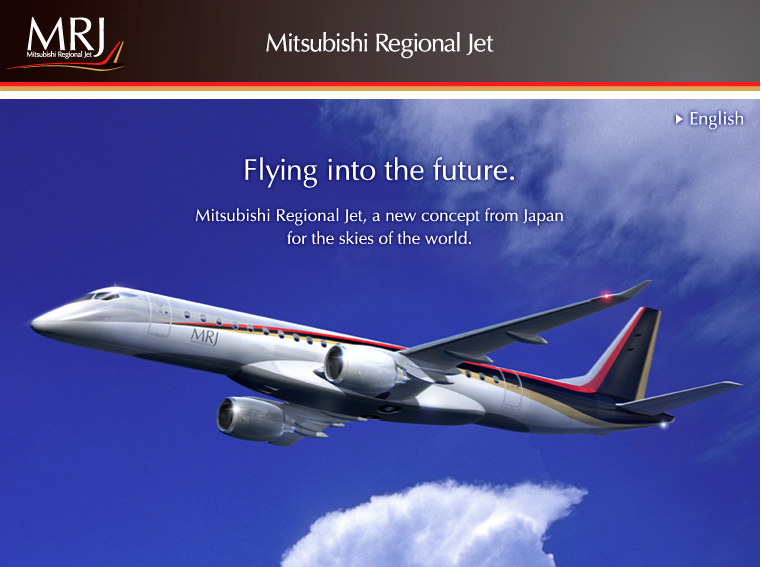 MRJ
Mitsubishi Regional Jet

Mitsubishi Regional Jet

English

Flying into the future.

Mitsubishi Regional Jet, a new concept from Japan for the skies of the world.

MRJ